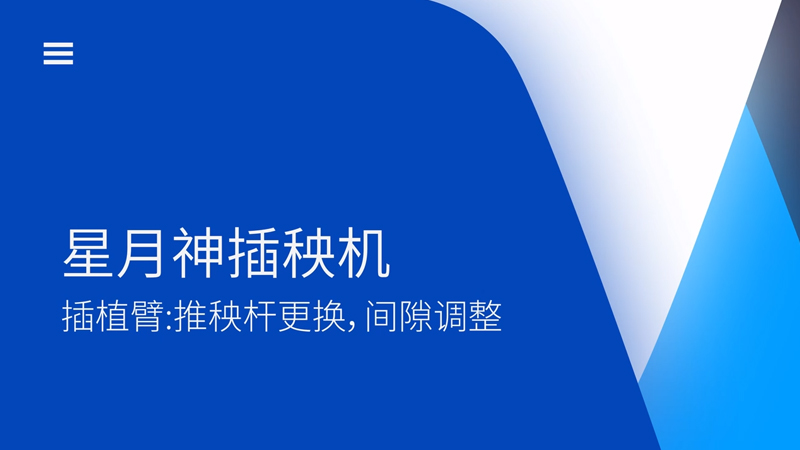 星月神插秧机

插植臂:推秧杆更换, 间隙调整